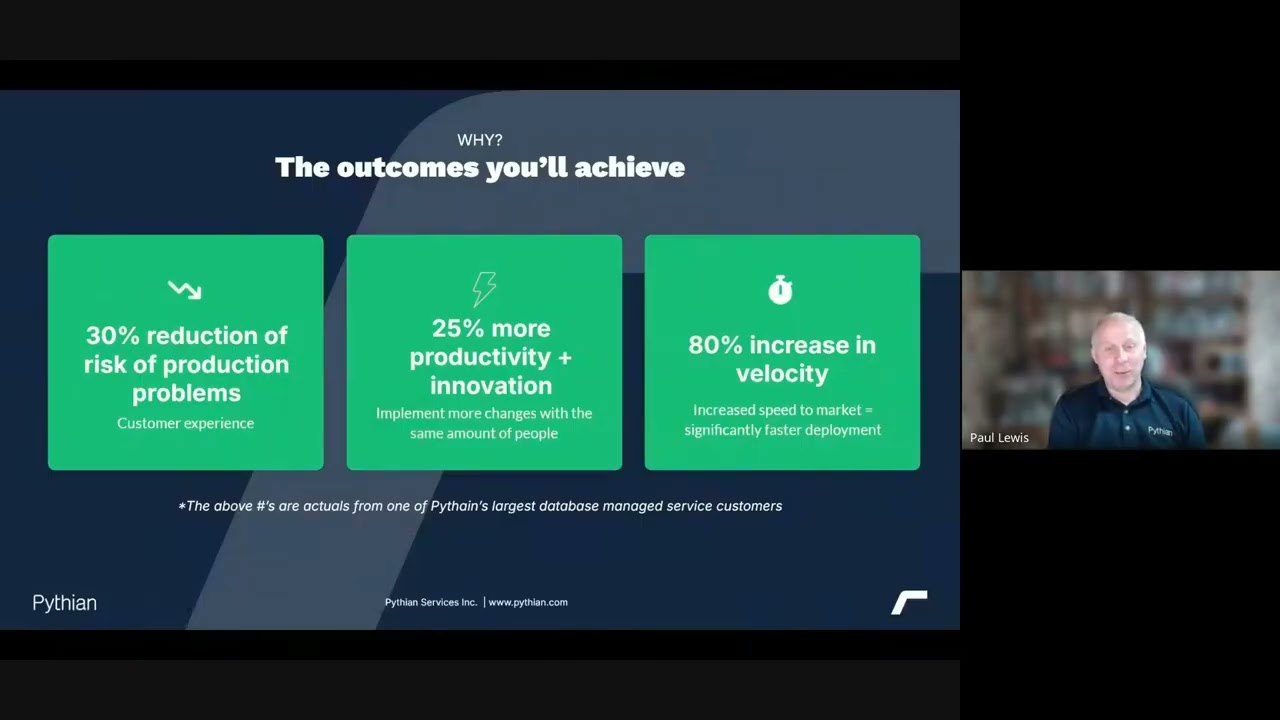 WHY?
The outcomes you'll achieve

30% reduction of risk of production problems
Customer experience

25% more productivity + innovation
Implement more changes with the same amount of people

80% increase in velocity
Increased speed to market = significantly faster deployment

*The above #'s are actuals from one of Pythain's largest database managed service customers

Pythian

Pythian Services Inc. | www.pythian.com

Paul Lewis

Pythian